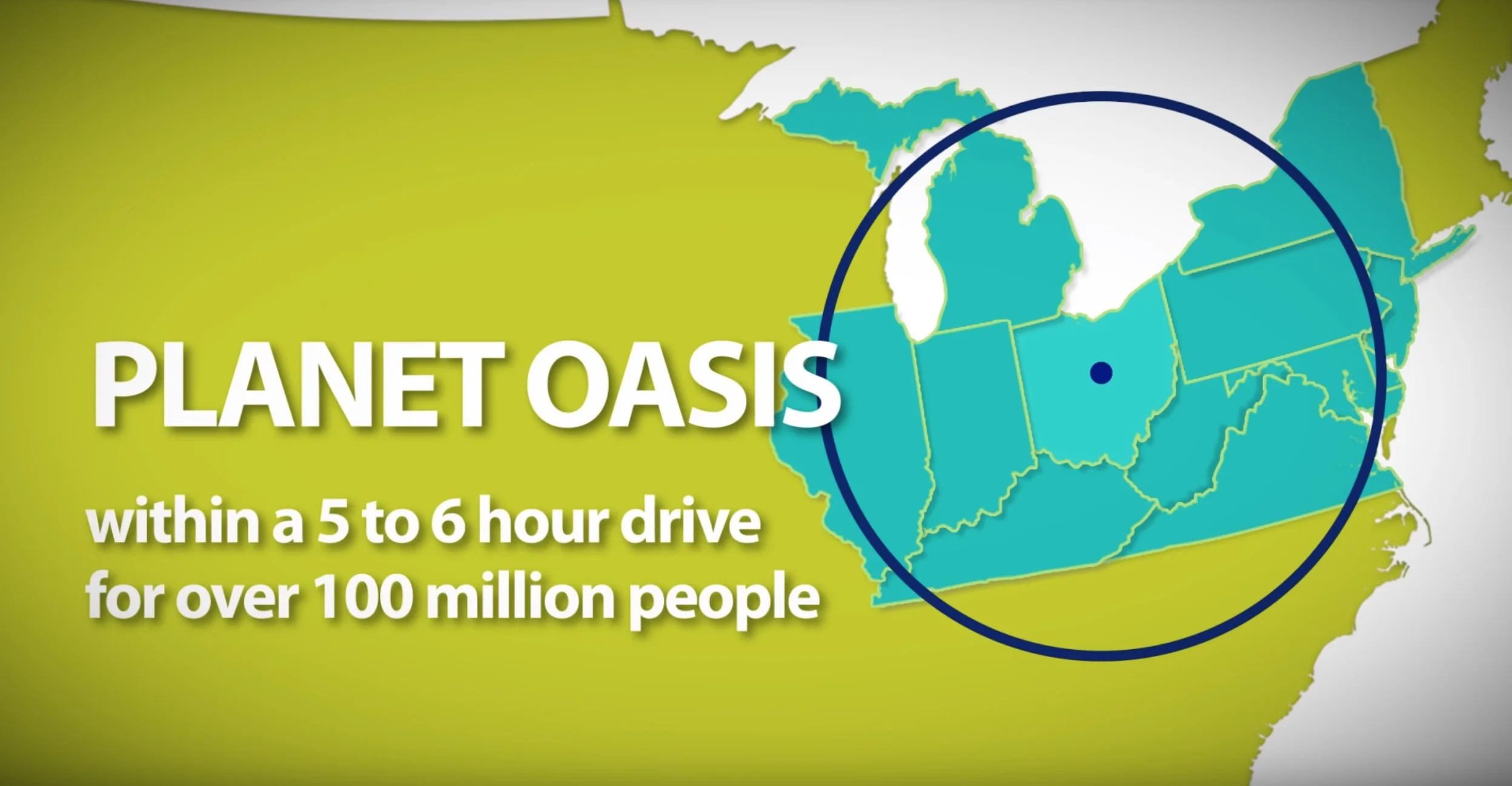 PLANET OASIS

within a 5 to 6 hour drive for over 100 million people